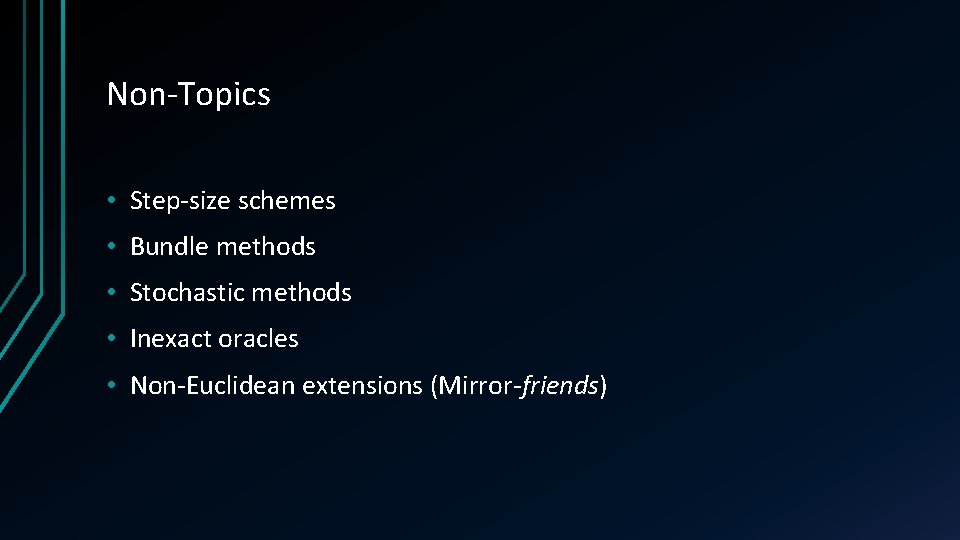 Non-Topics

• Step-size schemes
• Bundle methods
• Stochastic methods
• Inexact oracles
• Non-Euclidean extensions (Mirror-friends)